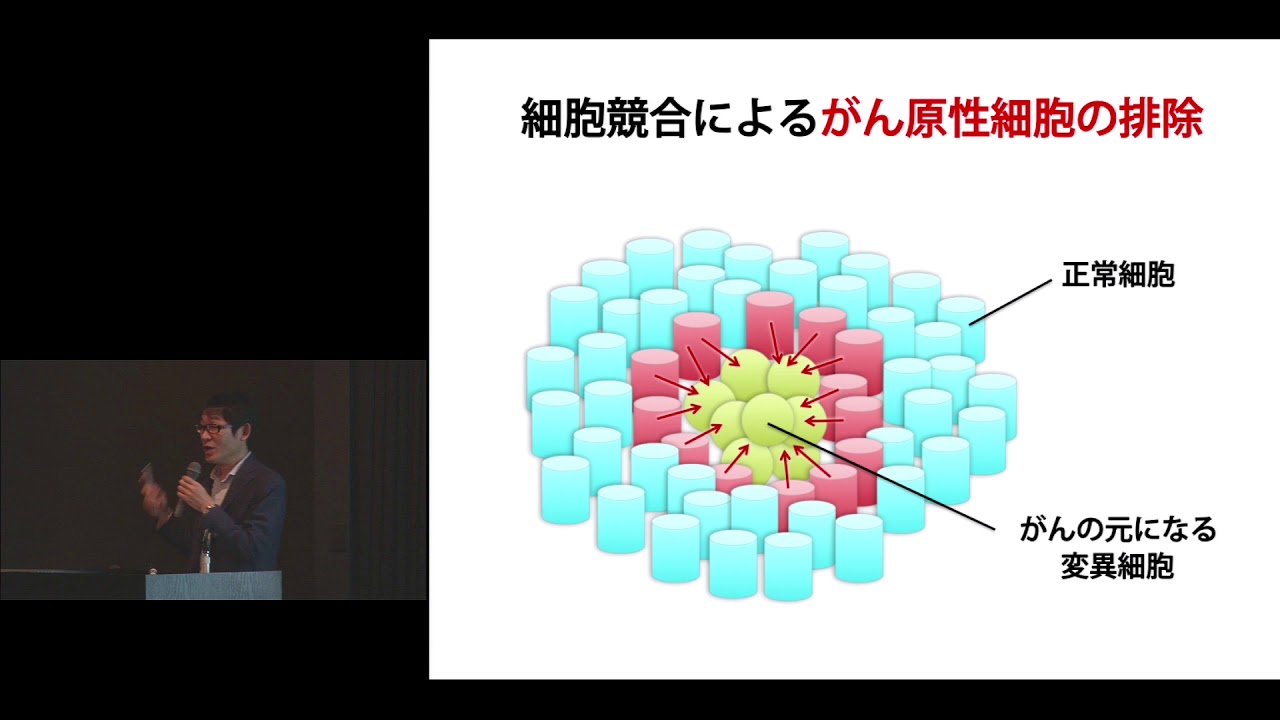 細胞競合によるがん原性細胞の排除

正常細胞

がんの元になる
変異細胞